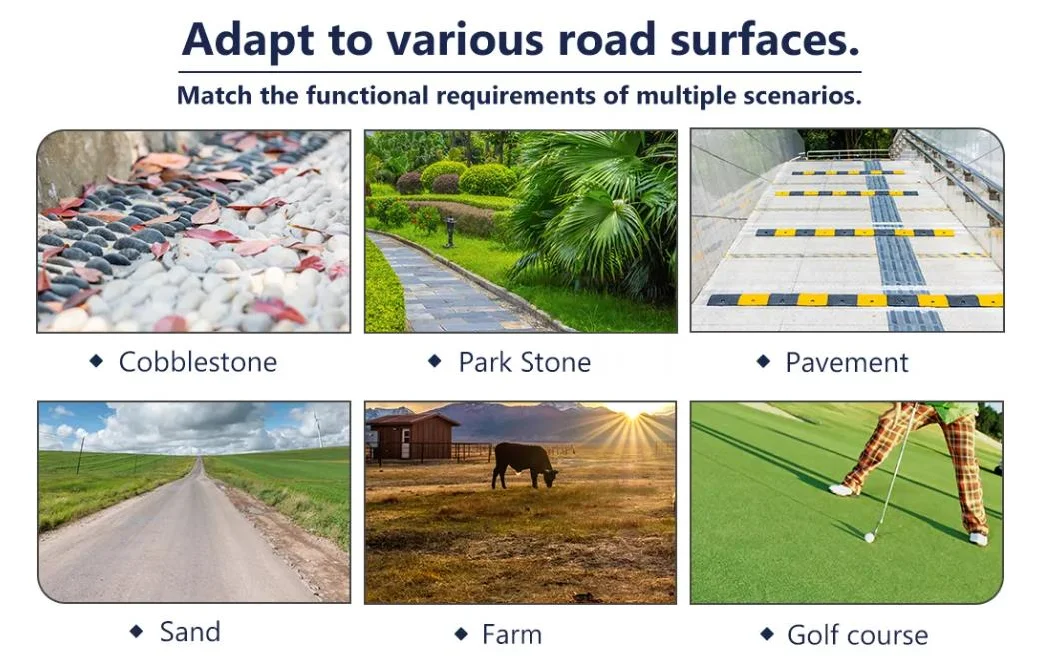 Adapt to various road surfaces.

Match the functional requirements of multiple scenarios.

◆ Cobblestone

◆ Park Stone

◆ Pavement

◆ Sand

◆ Farm

◆ Golf course